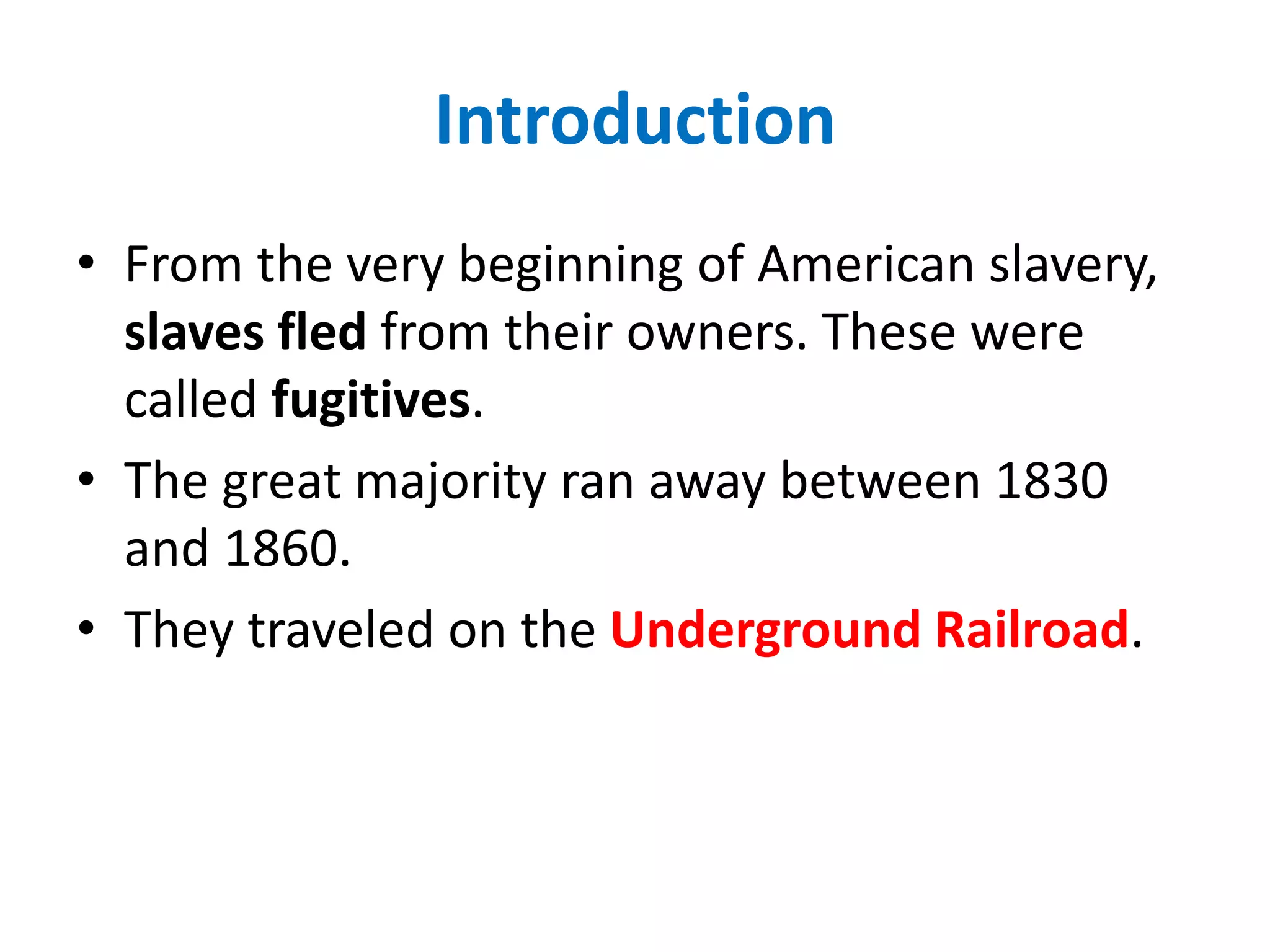 Introduction

• From the very beginning of American slavery, slaves fled from their owners. These were called fugitives.

• The great majority ran away between 1830 and 1860.

• They traveled on the Underground Railroad.